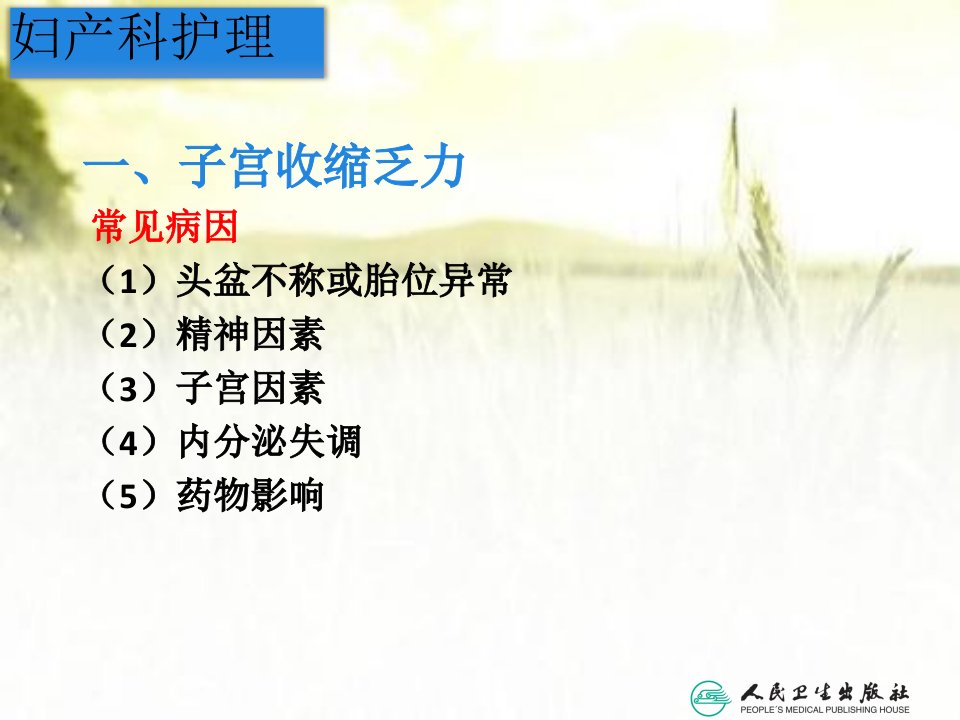 妇产科护理

一、子宫收缩乏力

常见病因

（1）头盆不称或胎位异常

（2）精神因素

（3）子宫因素

（4）内分泌失调

（5）药物影响

人民卫生出版社
PEOPLE'S MEDICAL PUBLISHING HOUSE